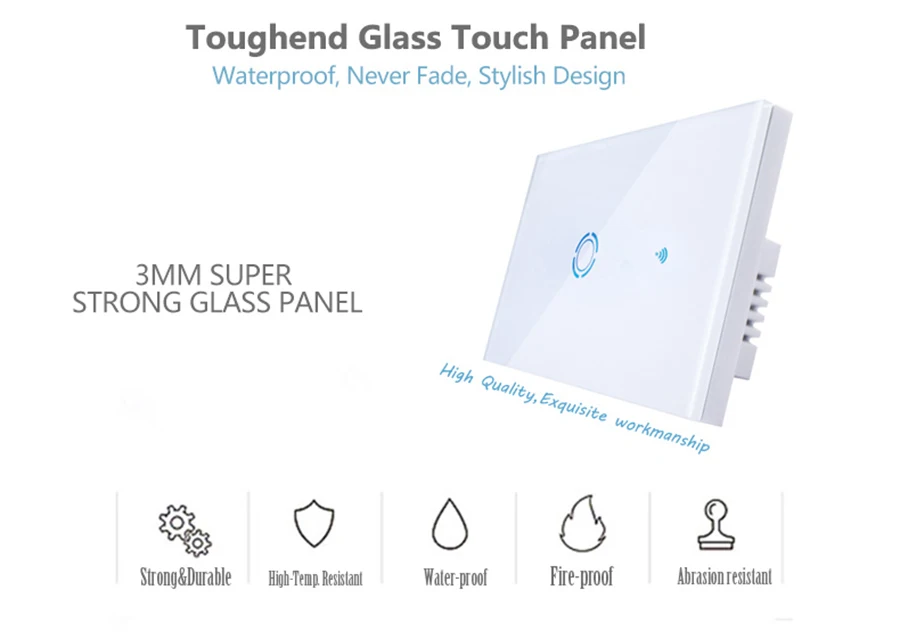 Toughend Glass Touch Panel

Waterproof, Never Fade, Stylish Design

3MM SUPER
STRONG GLASS PANEL

High Quality,Exquisite workmanship

Strong&Durable

High-Temp. Resistant

Water-proof

Fire-proof

Abrasion resistant